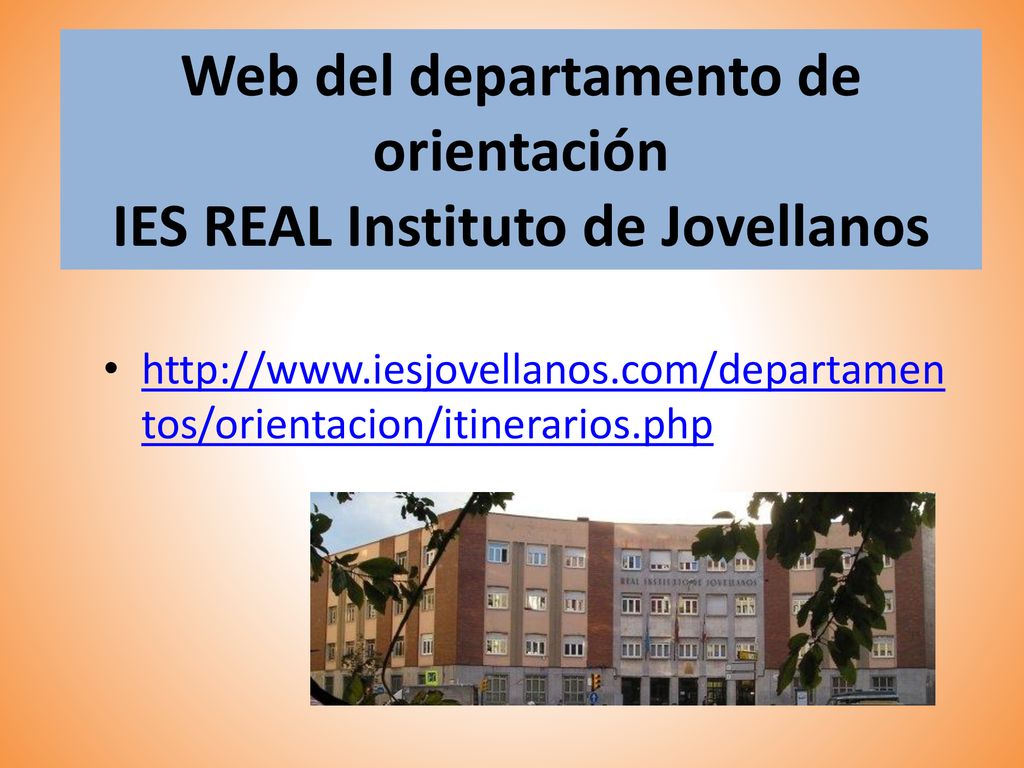 Web del departamento de orientación
IES REAL Instituto de Jovellanos

• http://www.iesjovellanos.com/departamentos/orientacion/itinerarios.php

REAL INSTITUTO DE JOVELLANOS